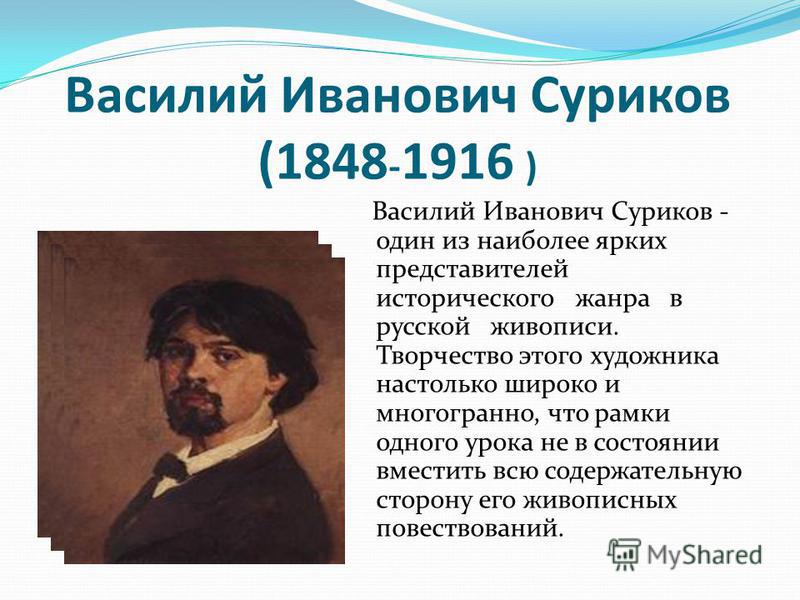 Василий Иванович Суриков (1848-1916 )

Василий Иванович Суриков - один из наиболее ярких представителей исторического жанра в русской живописи. Творчество этого художника настолько широко и многогранно, что рамки одного урока не в состоянии вместить всю содержательную сторону его живописных повествований.

MyShared